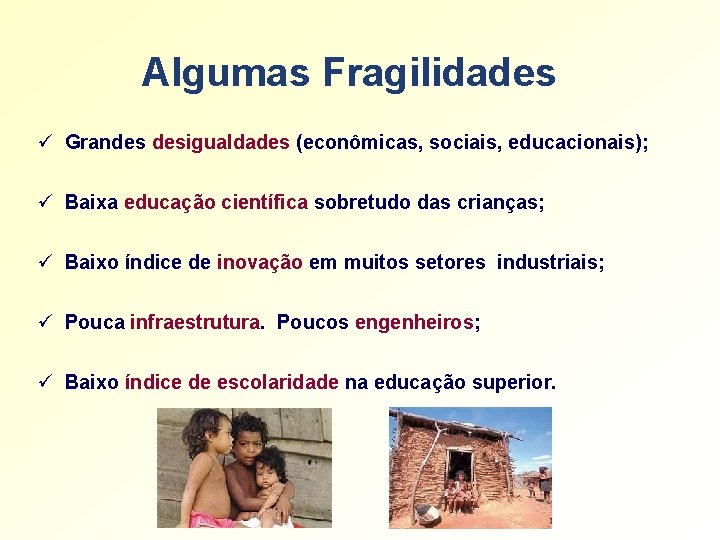 Algumas Fragilidades

✓ Grandes desigualdades (econômicas, sociais, educacionais);

✓ Baixa educação científica sobretudo das crianças;

✓ Baixo índice de inovação em muitos setores industriais;

✓ Pouca infraestrutura. Poucos engenheiros;

✓ Baixo índice de escolaridade na educação superior.